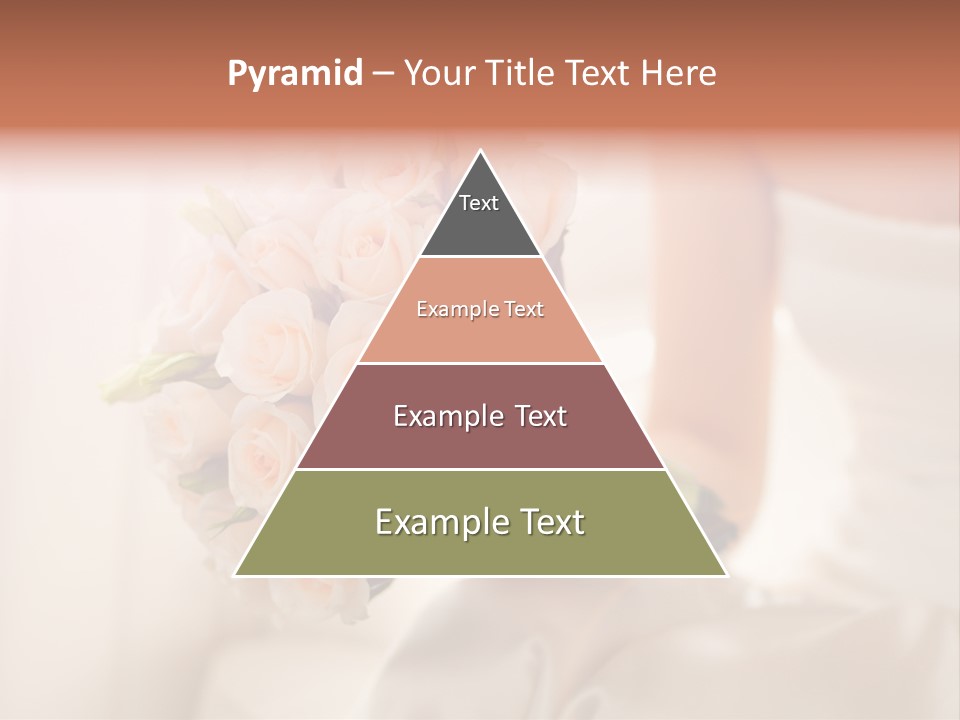 Pyramid – Your Title Text Here

Text

Example Text

Example Text

Example Text